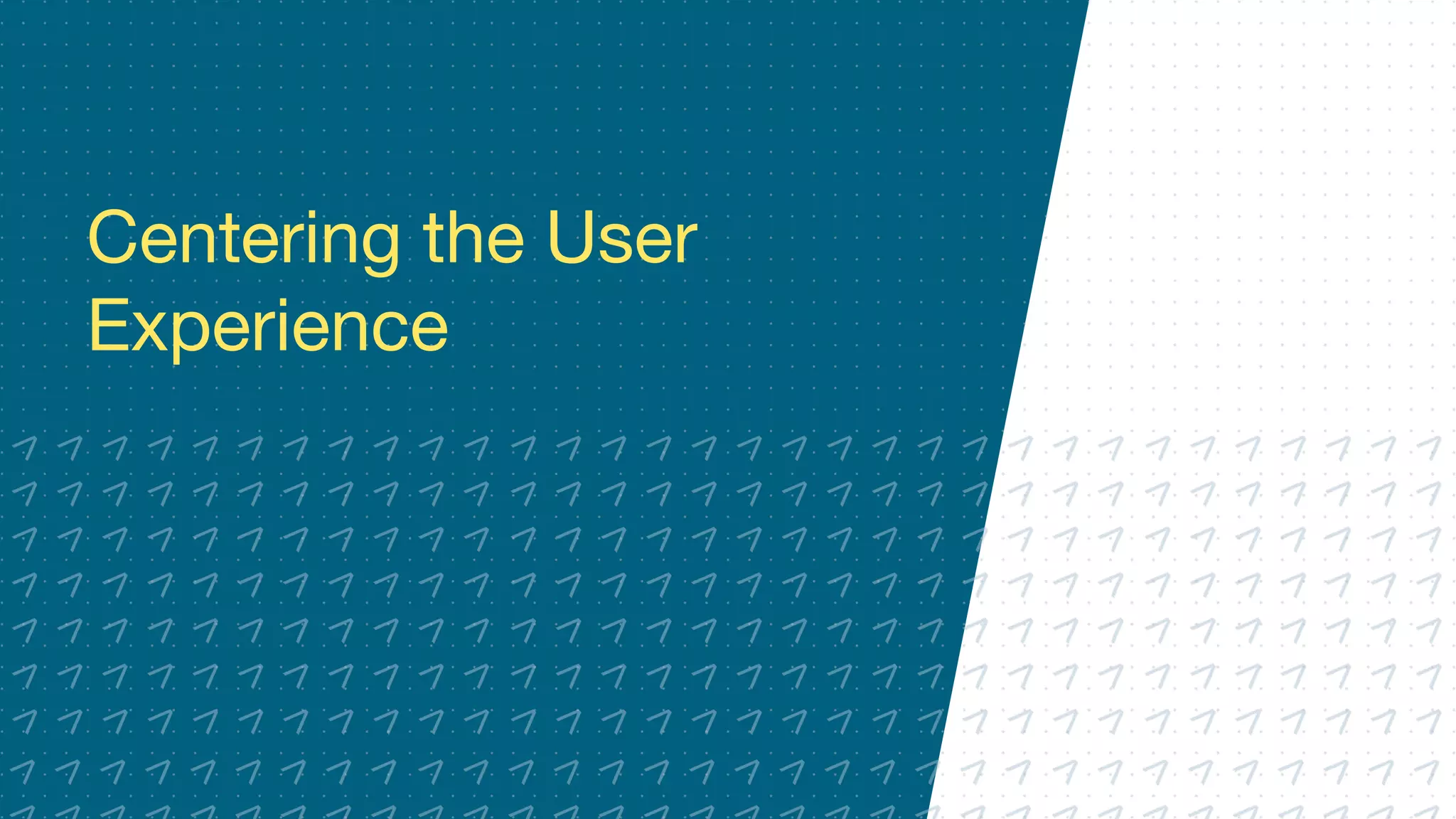 Centering the User Experience